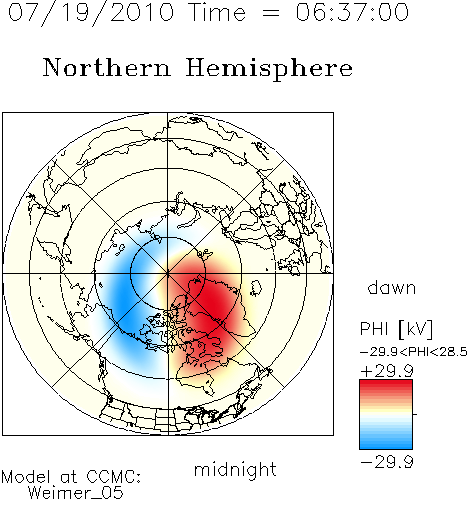 07/19/2010 Time = 06:37:00

Northern Hemisphere

dawn

PHI [kV]

−29.9<PHI<28.5

+29.9

−29.9

midnight

Model at CCMC:
Weimer_05